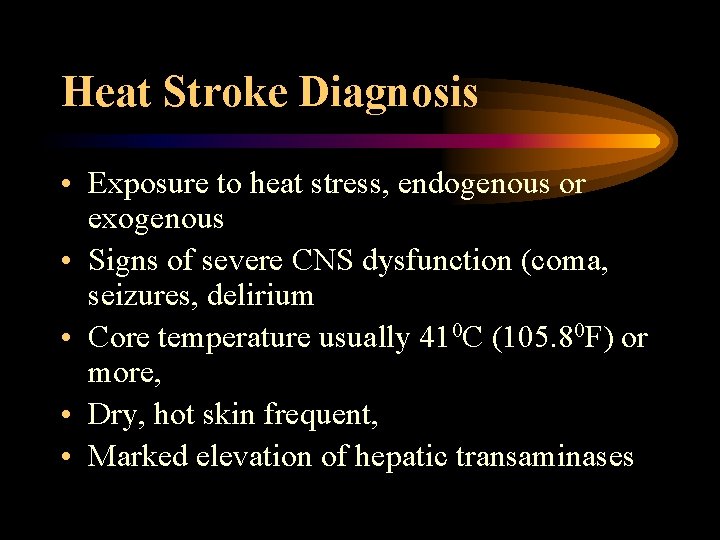 Heat Stroke Diagnosis

• Exposure to heat stress, endogenous or exogenous
• Signs of severe CNS dysfunction (coma, seizures, delirium
• Core temperature usually $41^0$C ($105.8^0$F) or more,
• Dry, hot skin frequent,
• Marked elevation of hepatic transaminases